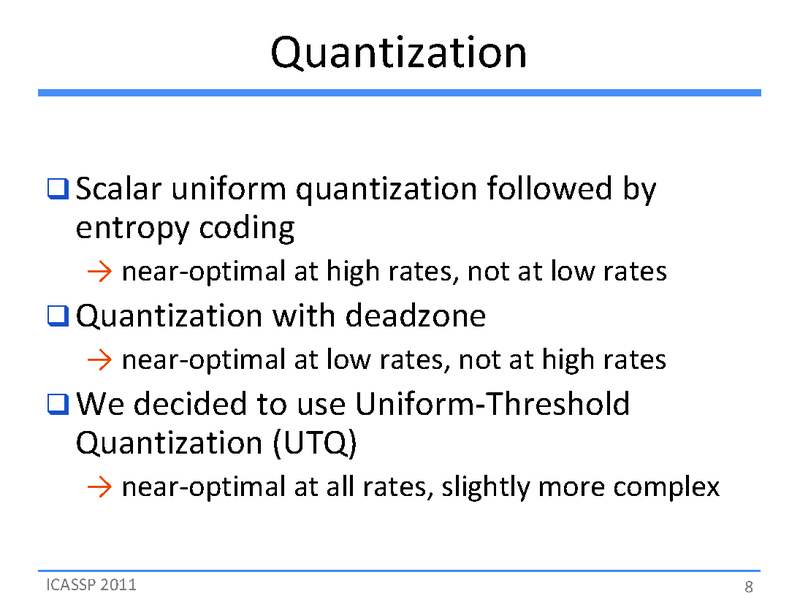 Quantization

❑ Scalar uniform quantization followed by entropy coding

→ near-optimal at high rates, not at low rates

❑ Quantization with deadzone

→ near-optimal at low rates, not at high rates

❑ We decided to use Uniform-Threshold Quantization (UTQ)

→ near-optimal at all rates, slightly more complex

ICASSP 2011

8